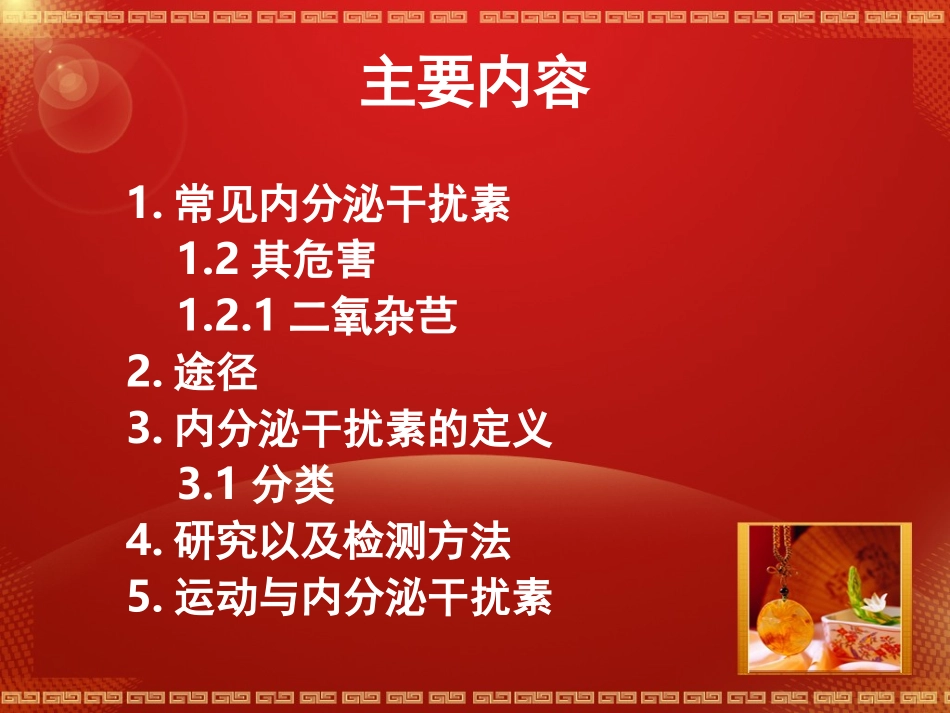 主要内容

1. 常见内分泌干扰素
1.2 其危害
1.2.1 二氧杂芑
2. 途径
3. 内分泌干扰素的定义
3.1 分类
4. 研究以及检测方法
5. 运动与内分泌干扰素